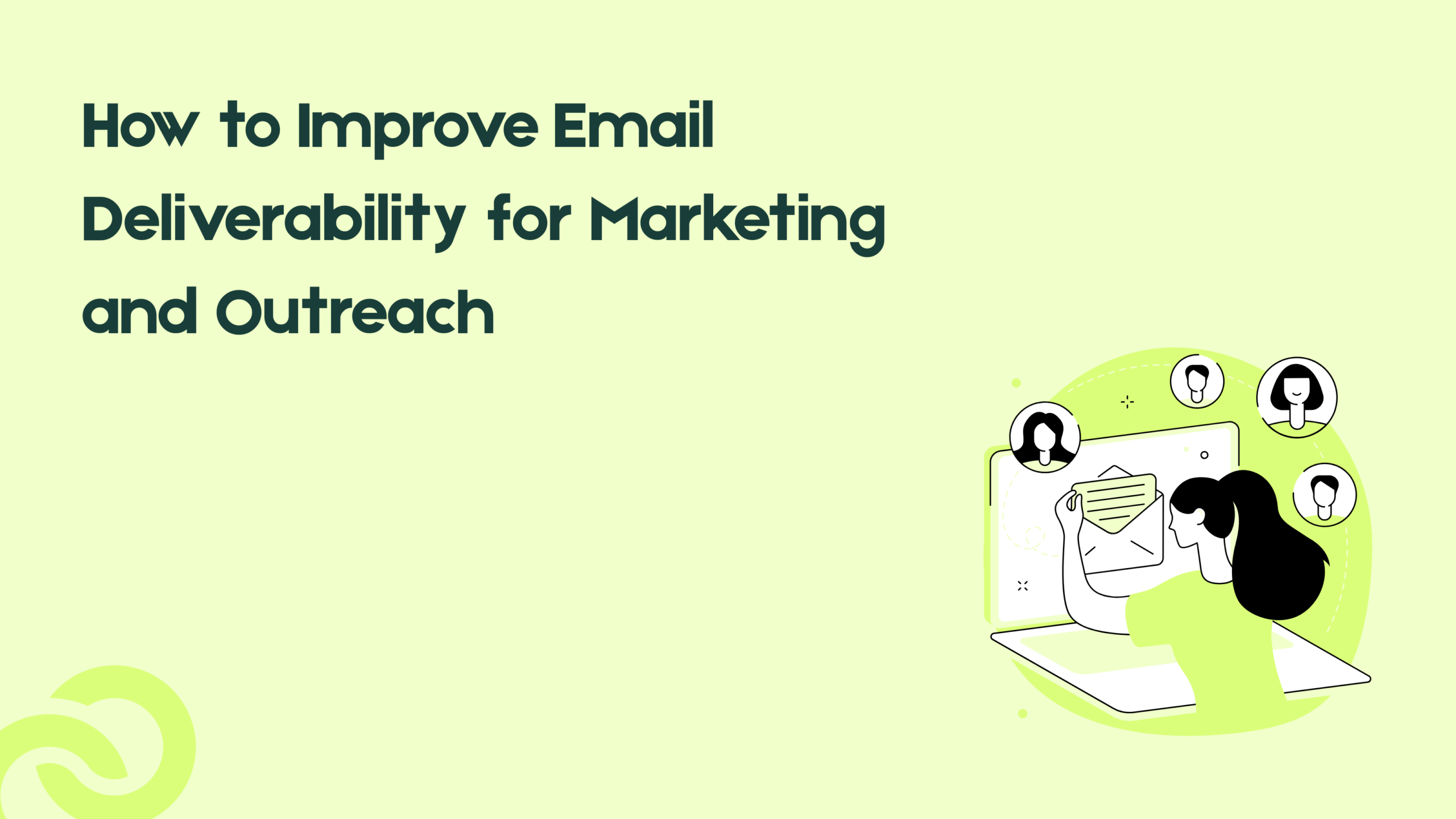 How to Improve Email Deliverability for Marketing and Outreach